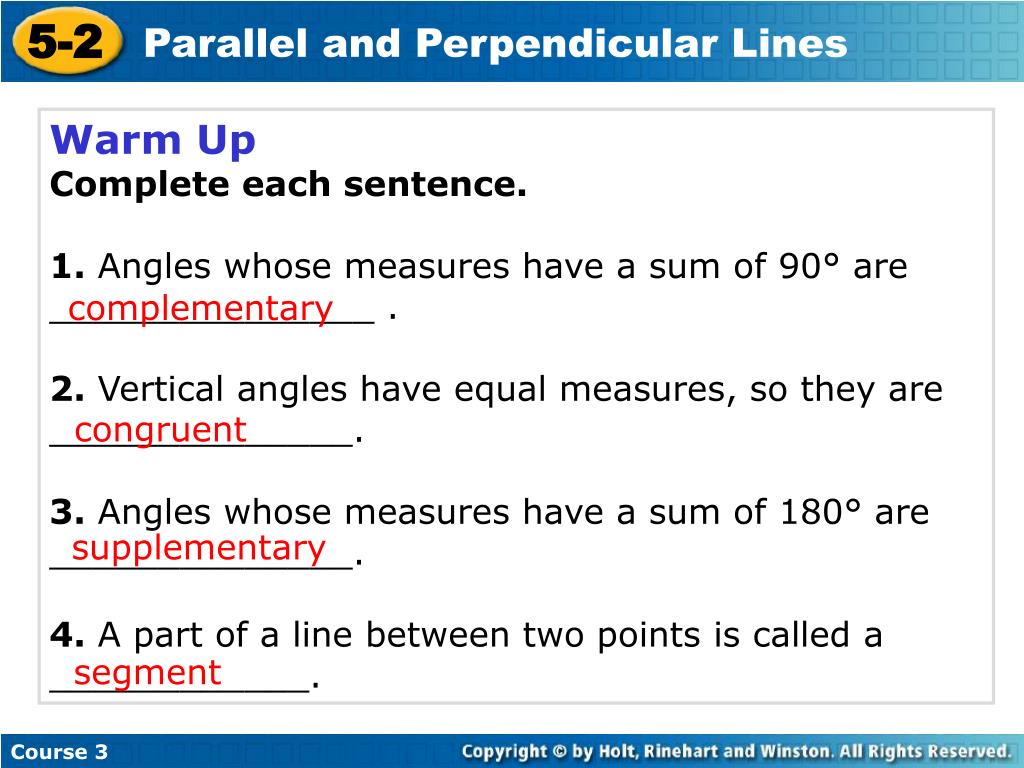 5-2 Parallel and Perpendicular Lines

Warm Up
Complete each sentence.

1. Angles whose measures have a sum of 90° are complementary .

2. Vertical angles have equal measures, so they are congruent.

3. Angles whose measures have a sum of 180° are supplementary.

4. A part of a line between two points is called a segment.

Course 3
Copyright © by Holt, Rinehart and Winston. All Rights Reserved.